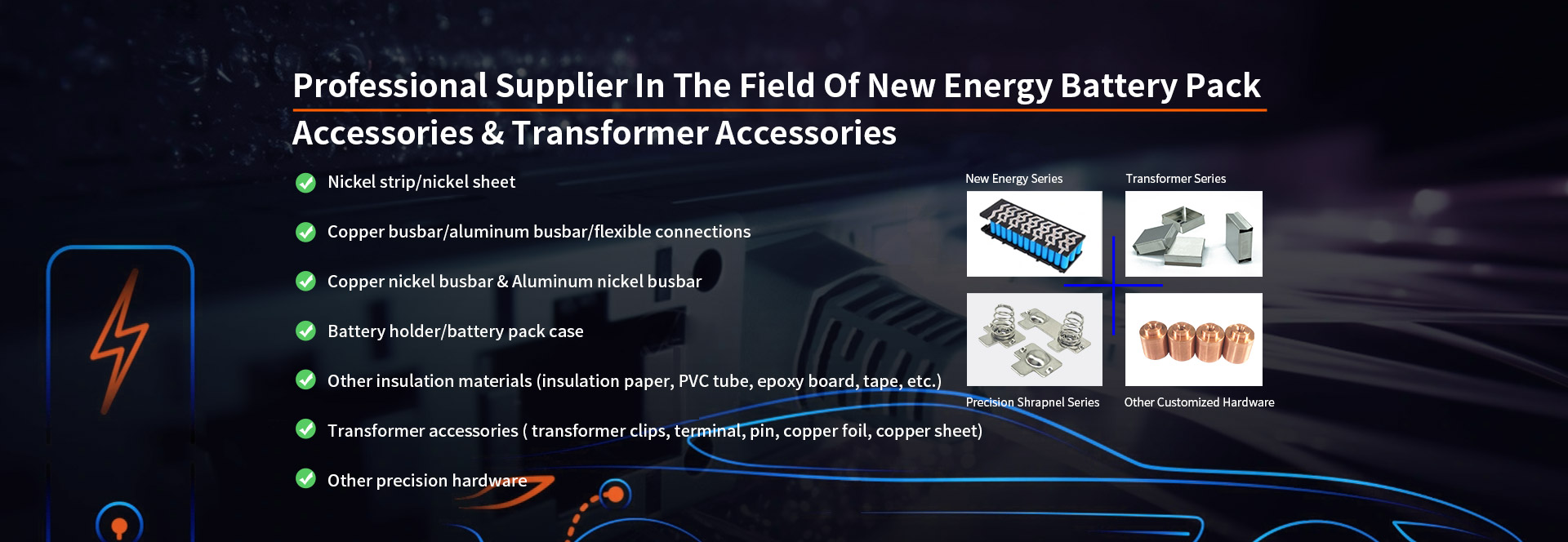 Professional Supplier In The Field Of New Energy Battery Pack Accessories & Transformer Accessories

Nickel strip/nickel sheet

Copper busbar/aluminum busbar/flexible connections

Copper nickel busbar & Aluminum nickel busbar

Battery holder/battery pack case

Other insulation materials (insulation paper, PVC tube, epoxy board, tape, etc.)

Transformer accessories ( transformer clips, terminal, pin, copper foil, copper sheet)

Other precision hardware

New Energy Series

Transformer Series

Precision Shrapnel Series

Other Customized Hardware